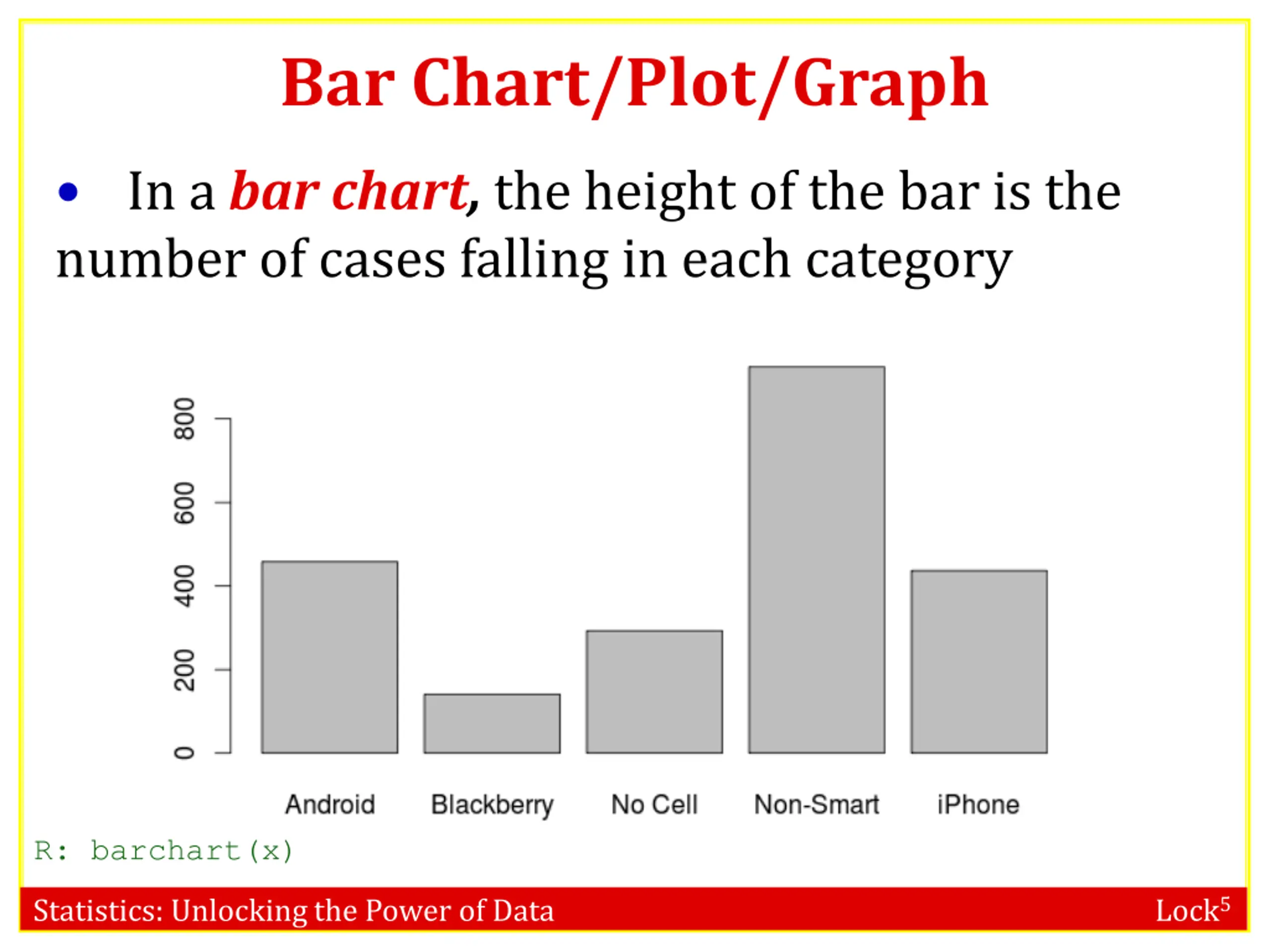 Bar Chart/Plot/Graph

• In a bar chart, the height of the bar is the number of cases falling in each category

800
600
400
200
0

Android Blackberry No Cell Non-Smart iPhone

R: barchart(x)

Statistics: Unlocking the Power of Data Lock$^5$